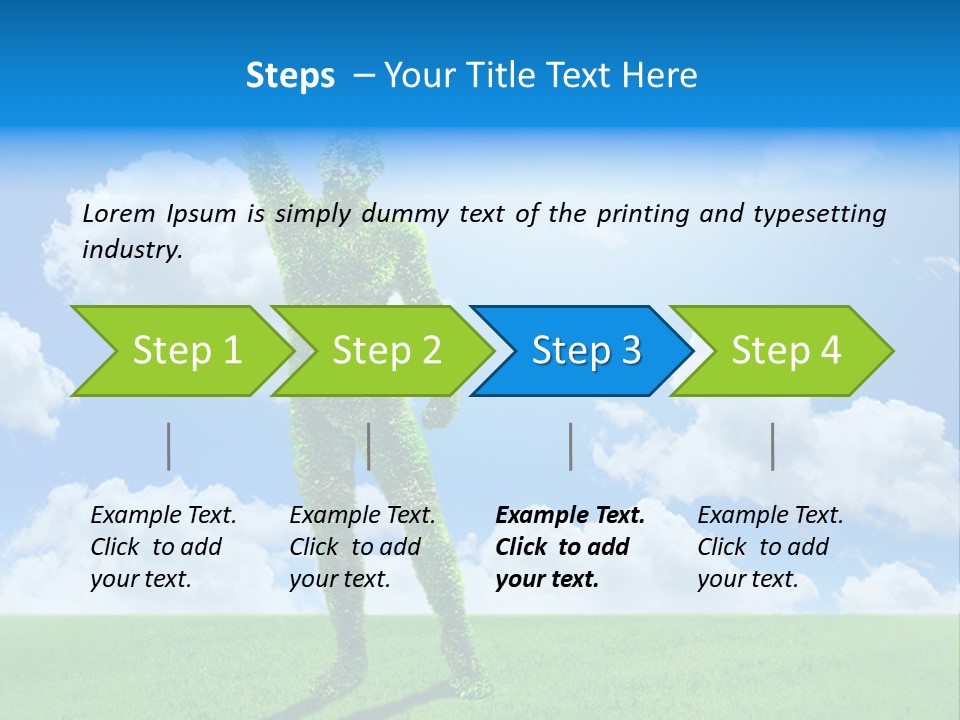 Steps – Your Title Text Here

Lorem Ipsum is simply dummy text of the printing and typesetting industry.

Step 1

Step 2

Step 3

Step 4

Example Text. Click to add your text.

Example Text. Click to add your text.

Example Text. Click to add your text.

Example Text. Click to add your text.